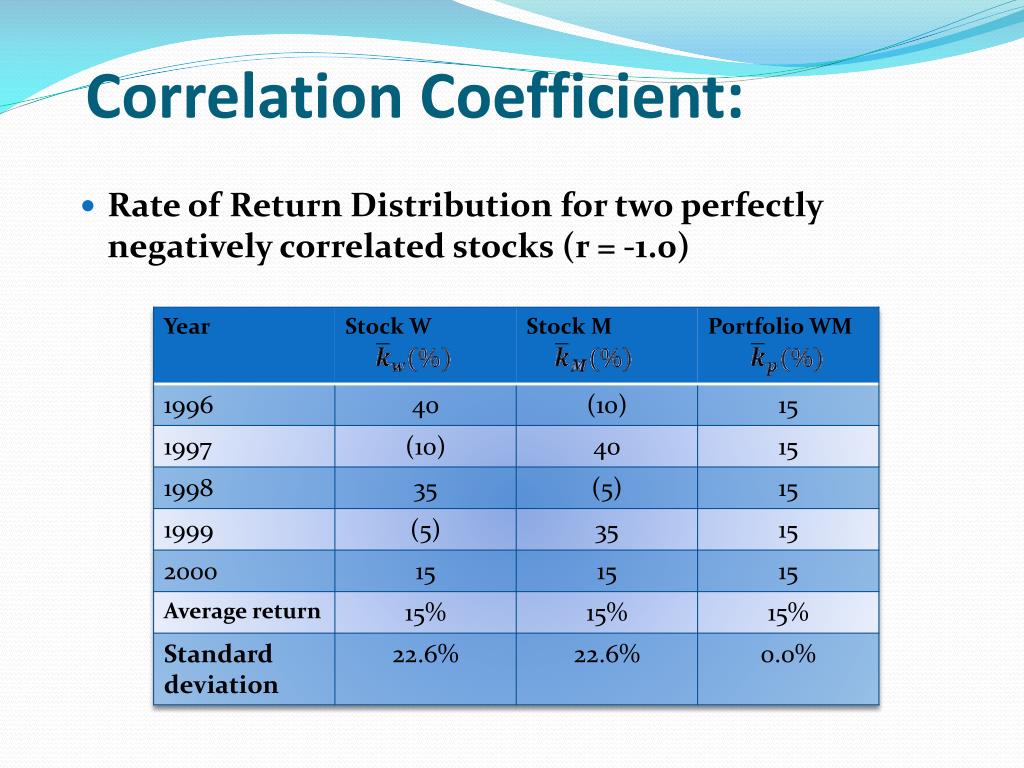 Correlation Coefficient:

Rate of Return Distribution for two perfectly negatively correlated stocks (r = -1.0)

| Year | Stock W $\bar{k}_w(\%)$ | Stock M $\bar{k}_M(\%)$ | Portfolio WM $\bar{k}_p(\%)$ |
|---|---|---|---|
| 1996 | 40 | (10) | 15 |
| 1997 | (10) | 40 | 15 |
| 1998 | 35 | (5) | 15 |
| 1999 | (5) | 35 | 15 |
| 2000 | 15 | 15 | 15 |
| Average return | 15% | 15% | 15% |
| Standard deviation | 22.6% | 22.6% | 0.0% |